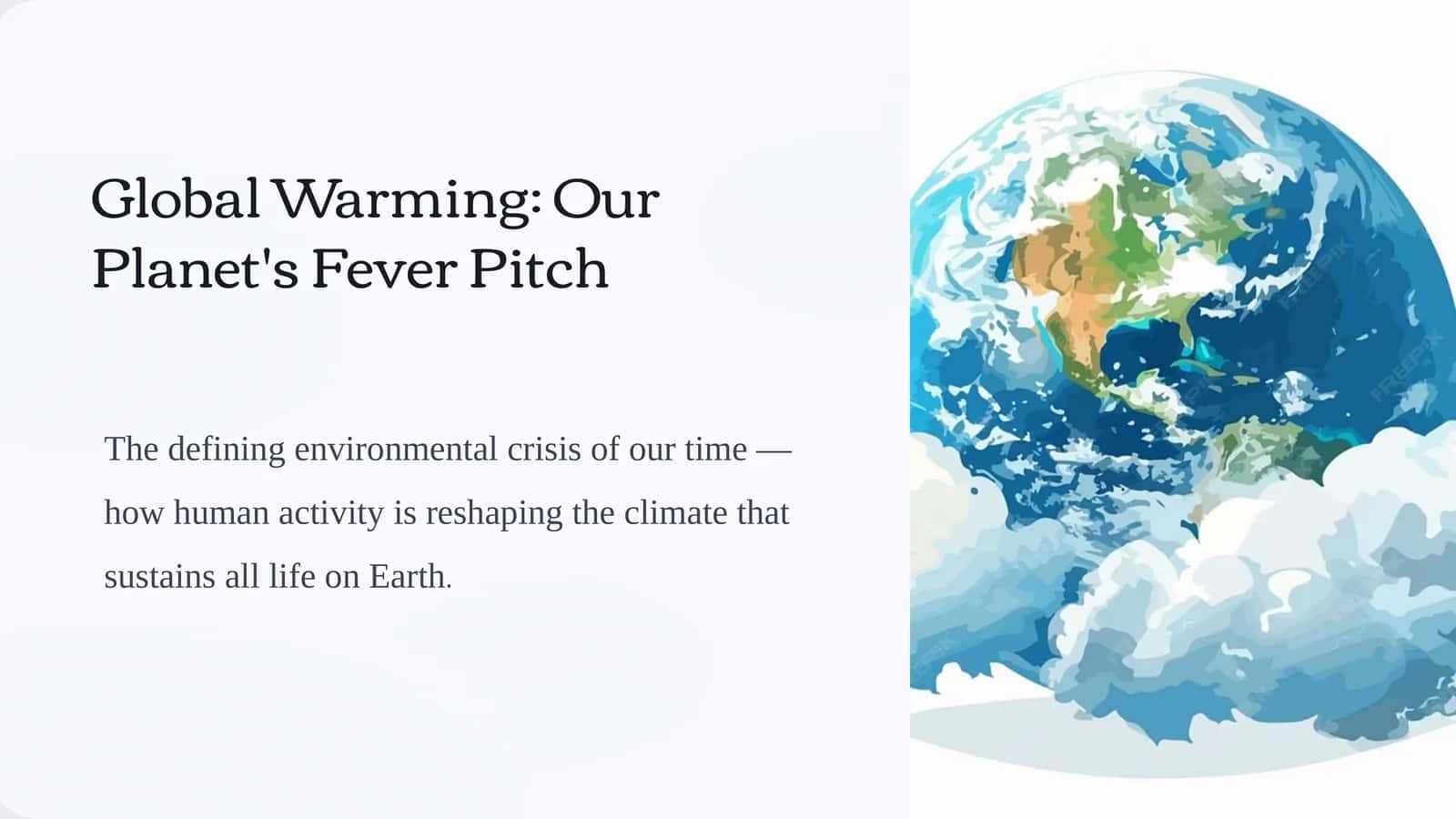 Global Warming: Our Planet's Fever Pitch

The defining environmental crisis of our time — how human activity is reshaping the climate that sustains all life on Earth.

FREEPIK